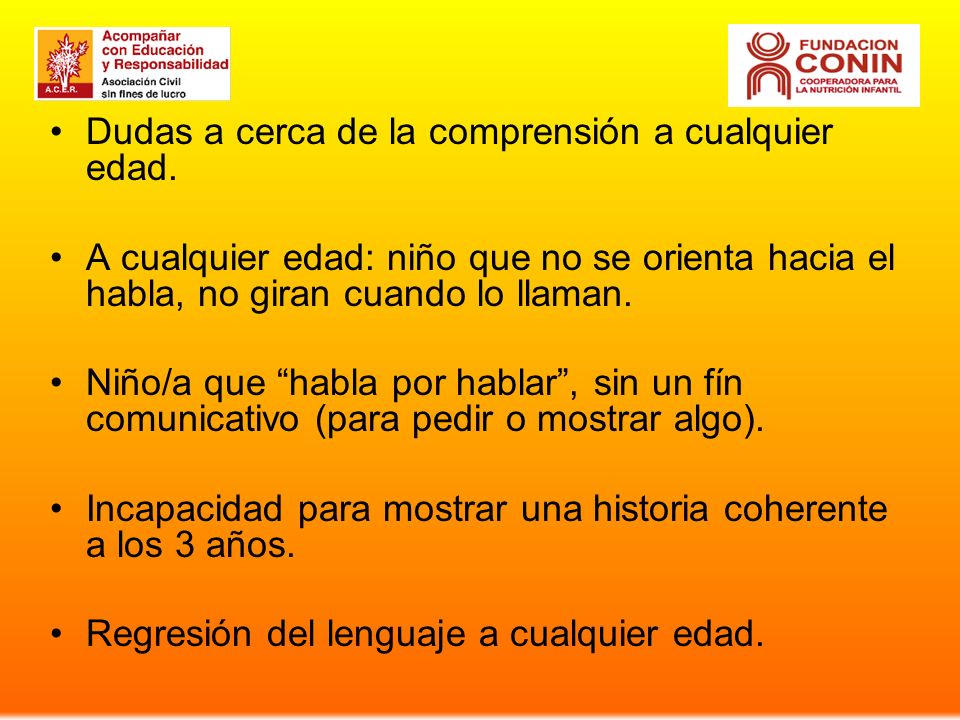 A.C.E.R.
Acompañar con Educación y Responsabilidad
Asociación Civil sin fines de lucro

FUNDACION CONIN
COOPERADORA PARA LA NUTRICIÓN INFANTIL

• Dudas a cerca de la comprensión a cualquier edad.

• A cualquier edad: niño que no se orienta hacia el habla, no giran cuando lo llaman.

• Niño/a que “habla por hablar”, sin un fín comunicativo (para pedir o mostrar algo).

• Incapacidad para mostrar una historia coherente a los 3 años.

• Regresión del lenguaje a cualquier edad.